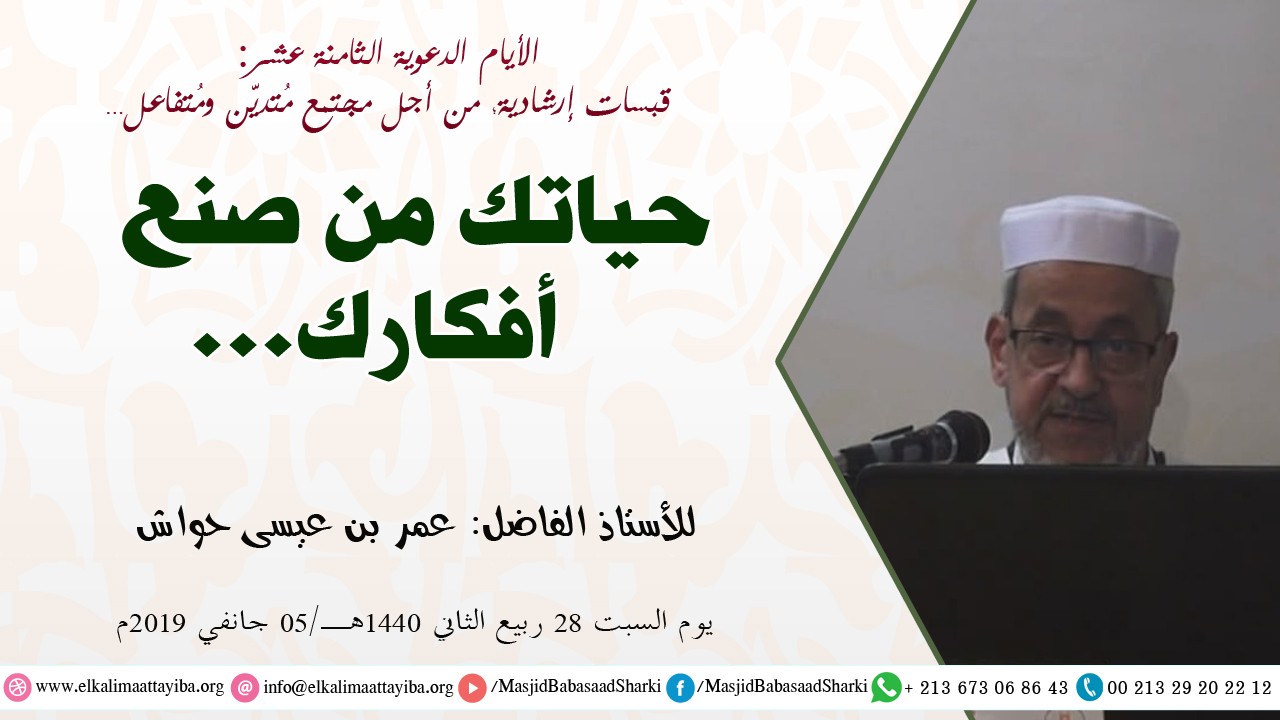 الأيام الدعوية الثامنة عشر:
قبسات إرشادية، من أجل مجتمع مُتديّن ومُتفاعل...

حياتك من صنع أفكارك...

للأستاذ الفاضل: عمر بن عيسى حواش

يوم السبت 28 ربيع الثاني 1440هـ/05 جانفي 2019م

www.elkalimaattayiba.org info@elkalimaattayiba.org /MasjidBabasaadSharki /MasjidBabasaadSharki + 213 673 06 86 43 00 213 29 20 22 12